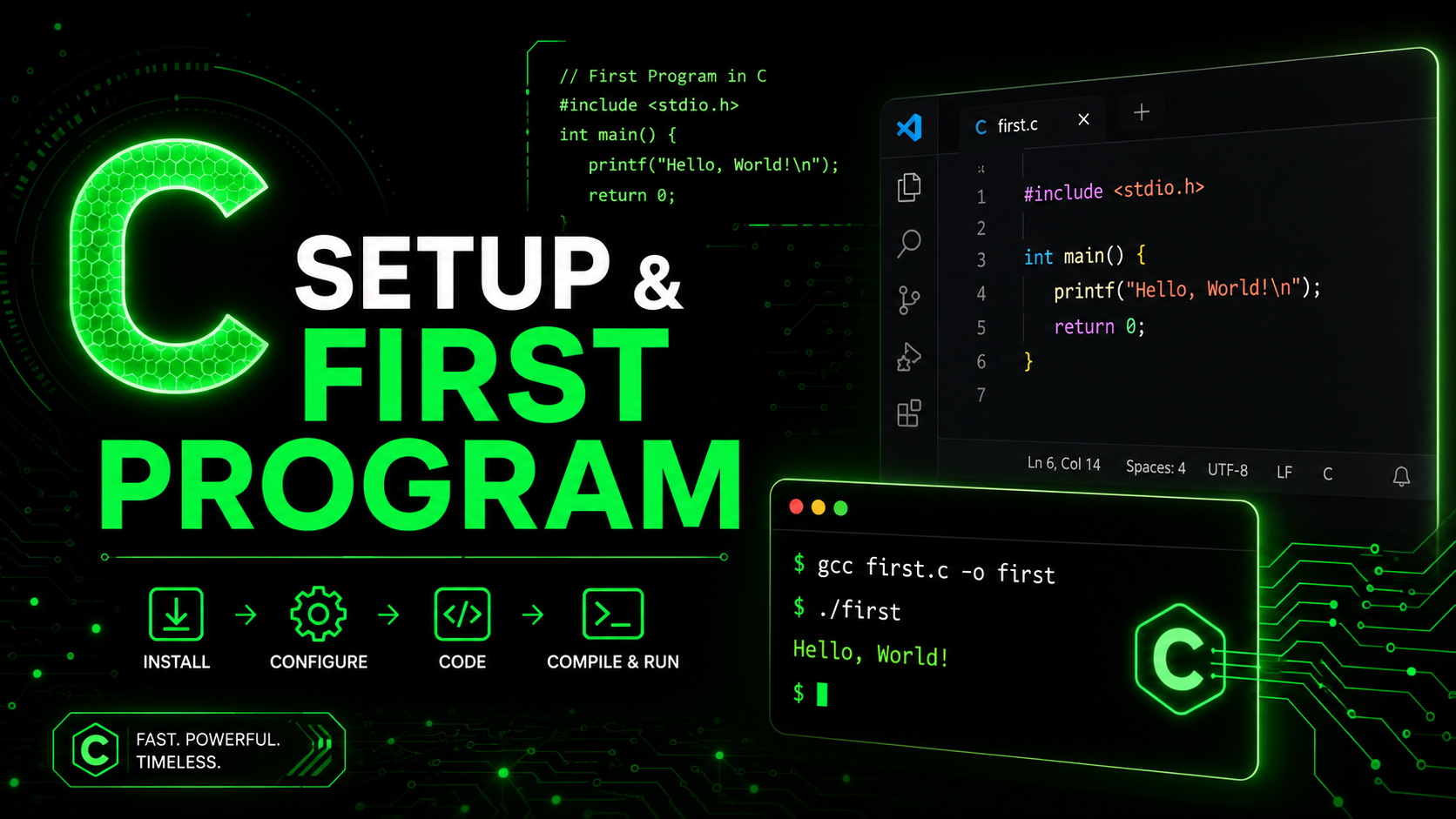 // First Program in C
#include <stdio.h>
int main() {
printf("Hello, World!\n");
return 0;
}

C SETUP & FIRST PROGRAM

INSTALL → CONFIGURE → CODE → COMPILE & RUN

C FAST. POWERFUL. TIMELESS.

C first.c ×
+
1 #include <stdio.h>
2
3 int main() {
4 printf("Hello, World!\n");
5 return 0;
6 }
7

Ln 6, Col 14 Spaces: 4 UTF-8 LF C

$ gcc first.c -o first
$ ./first
Hello, World!
$

C